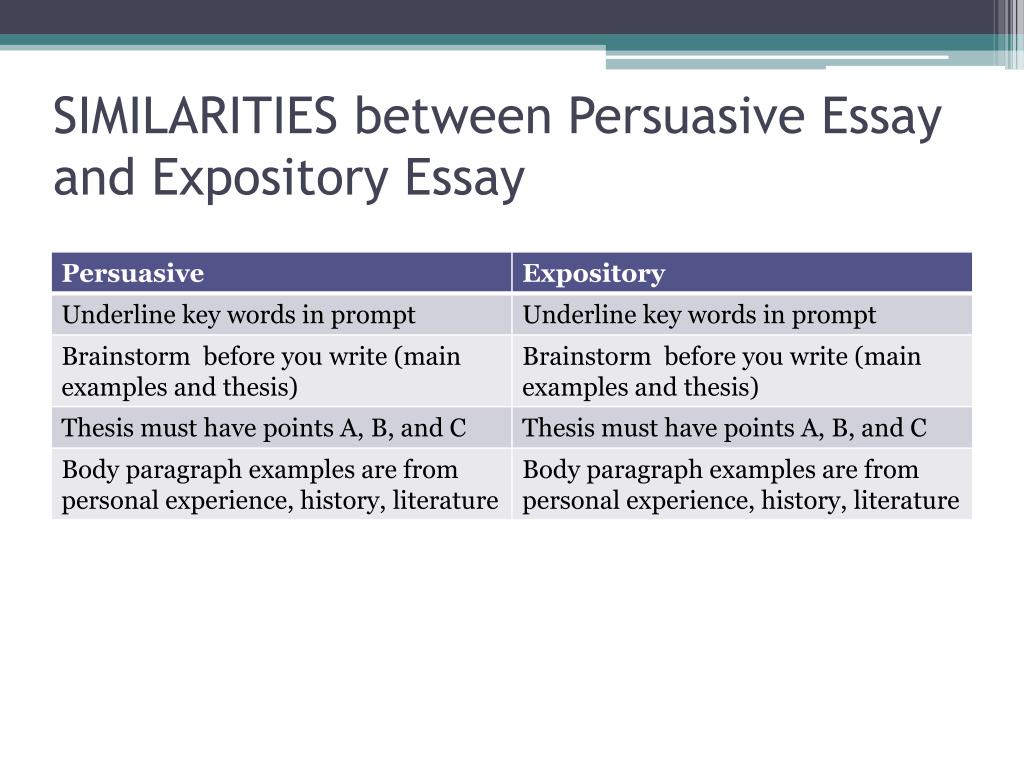 SIMILARITIES between Persuasive Essay and Expository Essay

| Persuasive | Expository |
|---|---|
| Underline key words in prompt | Underline key words in prompt |
| Brainstorm before you write (main examples and thesis) | Brainstorm before you write (main examples and thesis) |
| Thesis must have points A, B, and C | Thesis must have points A, B, and C |
| Body paragraph examples are from personal experience, history, literature | Body paragraph examples are from personal experience, history, literature |